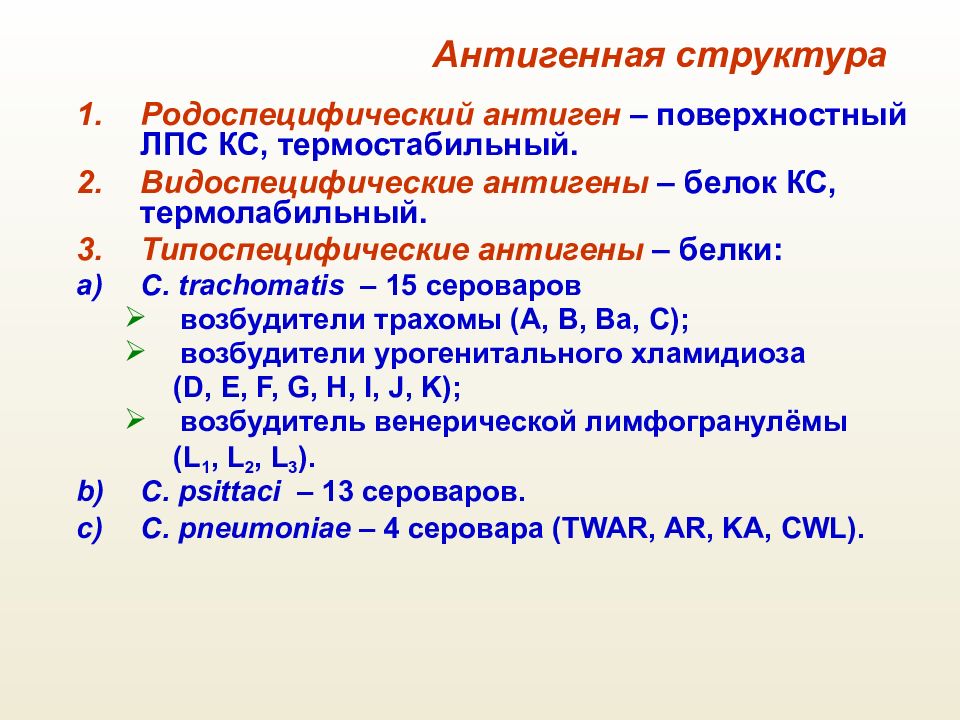 Антигенная структура

1. Родоспецифический антиген – поверхностный ЛПС КС, термостабильный.
2. Видоспецифические антигены – белок КС, термолабильный.
3. Типоспецифические антигены – белки:
a) C. trachomatis – 15 сероваров
➢ возбудители трахомы (A, B, Ba, C);
➢ возбудители урогенитального хламидиоза (D, E, F, G, H, I, J, K);
➢ возбудитель венерической лимфогранулёмы ($L_1$, $L_2$, $L_3$).
b) C. psittaci – 13 сероваров.
c) C. pneumoniae – 4 серовара (TWAR, AR, KA, CWL).